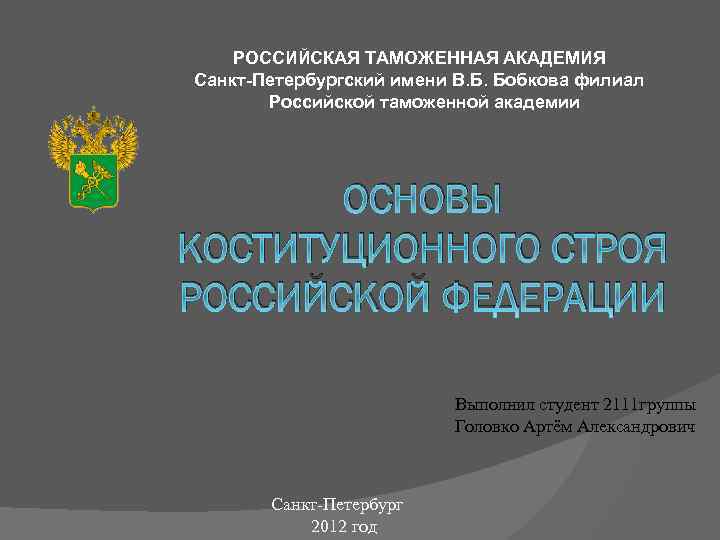 РОССИЙСКАЯ ТАМОЖЕННАЯ АКАДЕМИЯ
Санкт-Петербургский имени В.Б. Бобкова филиал Российской таможенной академии

ОСНОВЫ КОСТИТУЦИОННОГО СТРОЯ РОССИЙСКОЙ ФЕДЕРАЦИИ

Выполнил студент 2111группы
Головко Артём Александрович

Санкт-Петербург
2012 год